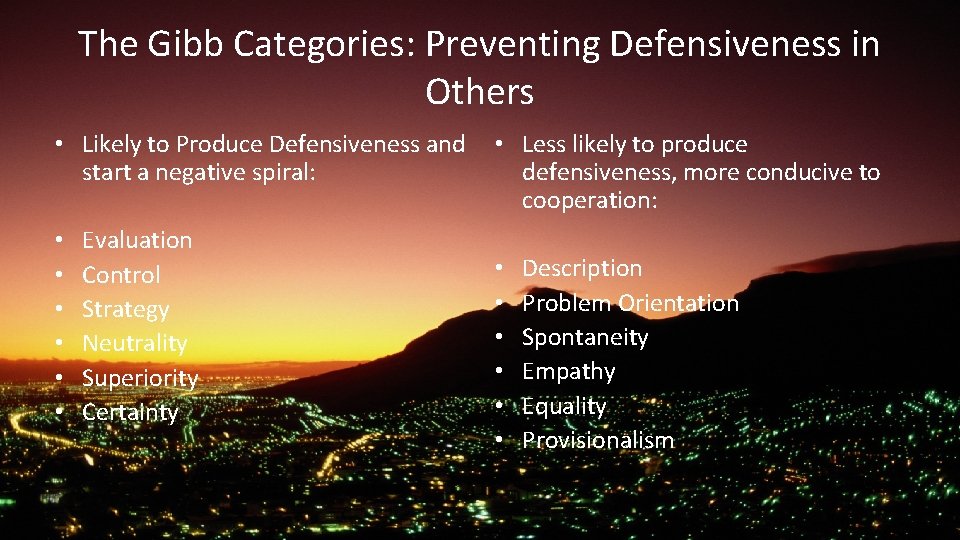 The Gibb Categories: Preventing Defensiveness in Others

• Likely to Produce Defensiveness and start a negative spiral:

• Evaluation
• Control
• Strategy
• Neutrality
• Superiority
• Certainty

• Less likely to produce defensiveness, more conducive to cooperation:

• Description
• Problem Orientation
• Spontaneity
• Empathy
• Equality
• Provisionalism